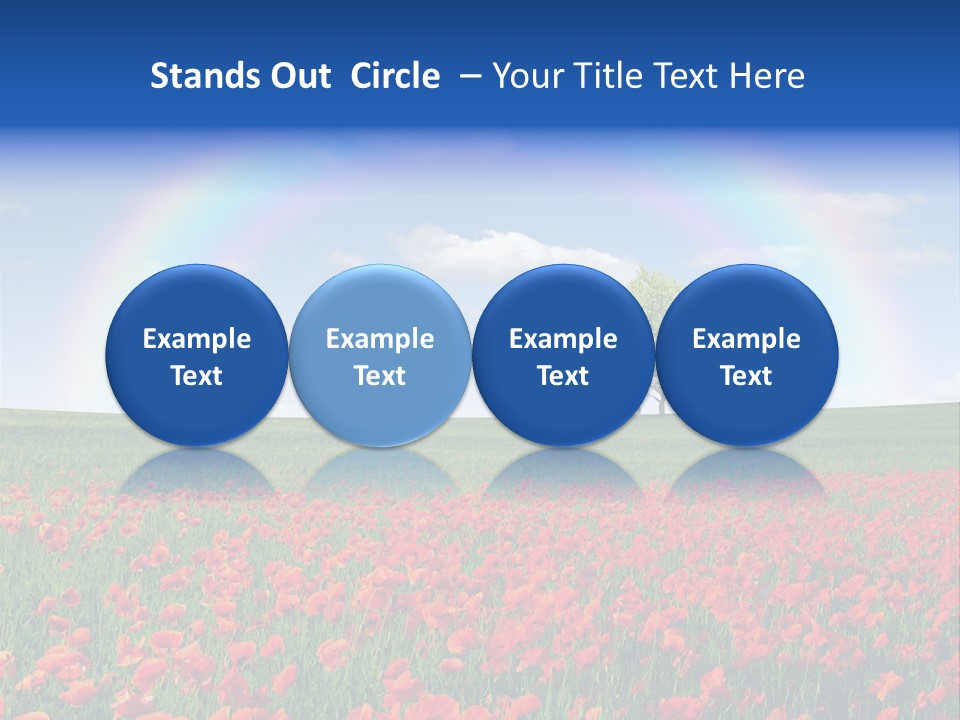 Stands Out Circle – Your Title Text Here

Example Text

Example Text

Example Text

Example Text